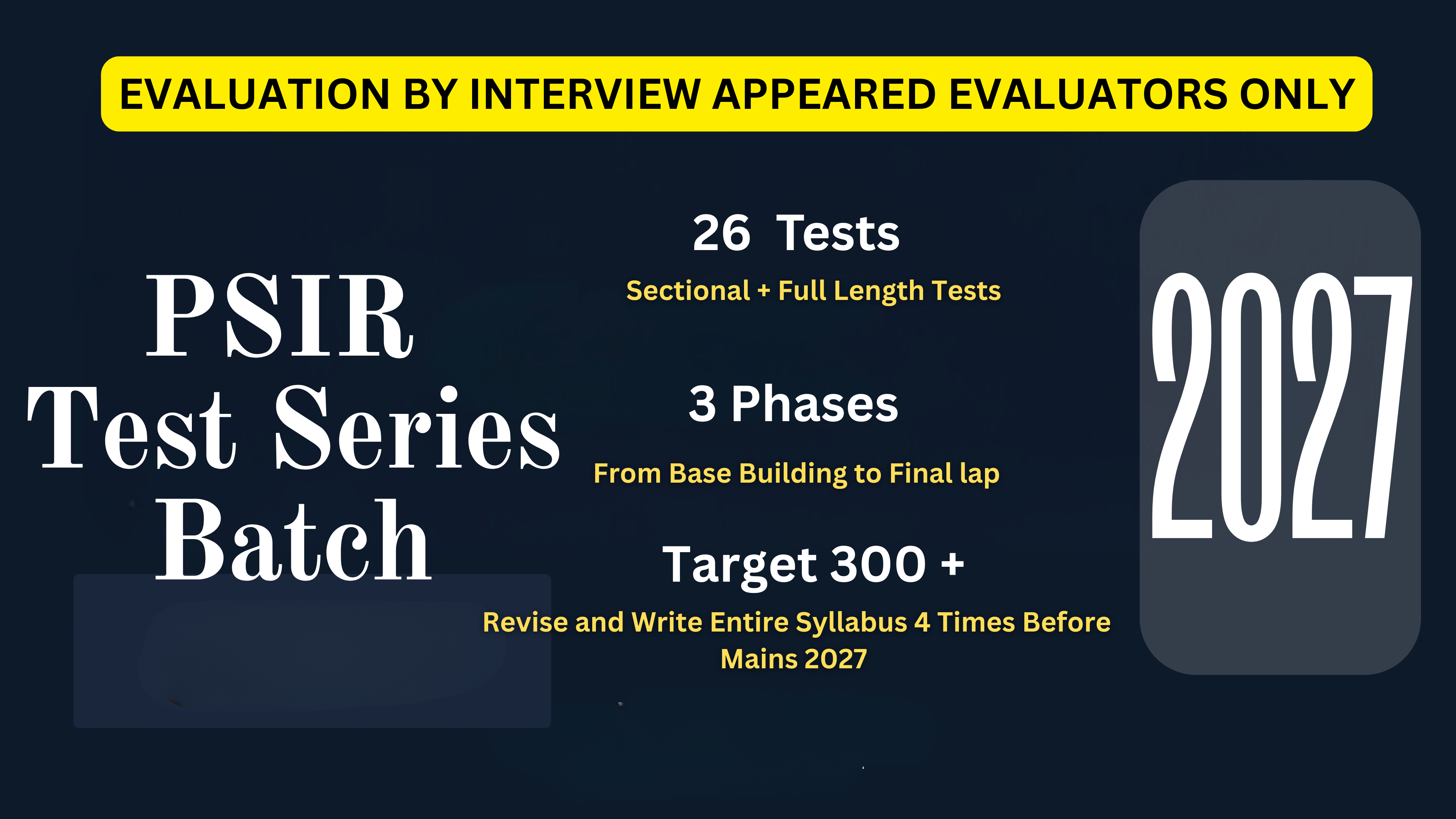 EVALUATION BY INTERVIEW APPEARED EVALUATORS ONLY

PSIR
Test Series
Batch

26 Tests

Sectional + Full Length Tests

3 Phases

From Base Building to Final lap

Target 300 +

Revise and Write Entire Syllabus 4 Times Before Mains 2027

2027